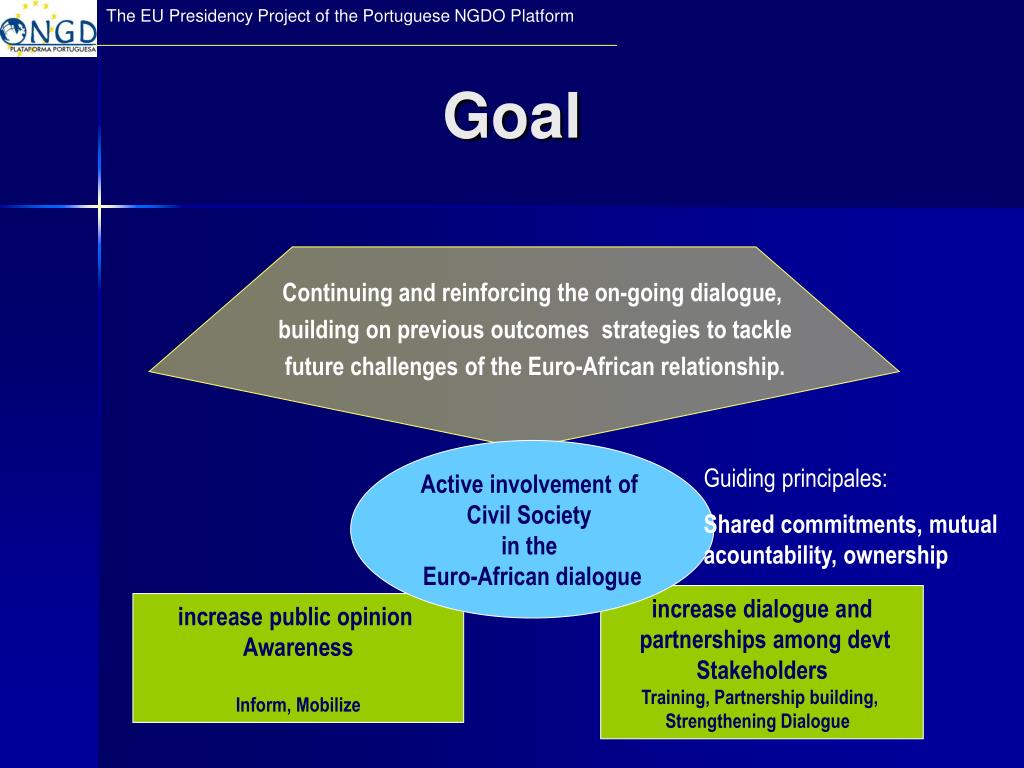 ONGD
PLATAFORMA PORTUGUESA

The EU Presidency Project of the Portuguese NGDO Platform

Goal

Continuing and reinforcing the on-going dialogue, building on previous outcomes strategies to tackle future challenges of the Euro-African relationship.

Active involvement of Civil Society in the Euro-African dialogue

Guiding principales:

Shared commitments, mutual acountability, ownership

increase public opinion Awareness

Inform, Mobilize

increase dialogue and partnerships among devt Stakeholders

Training, Partnership building, Strengthening Dialogue